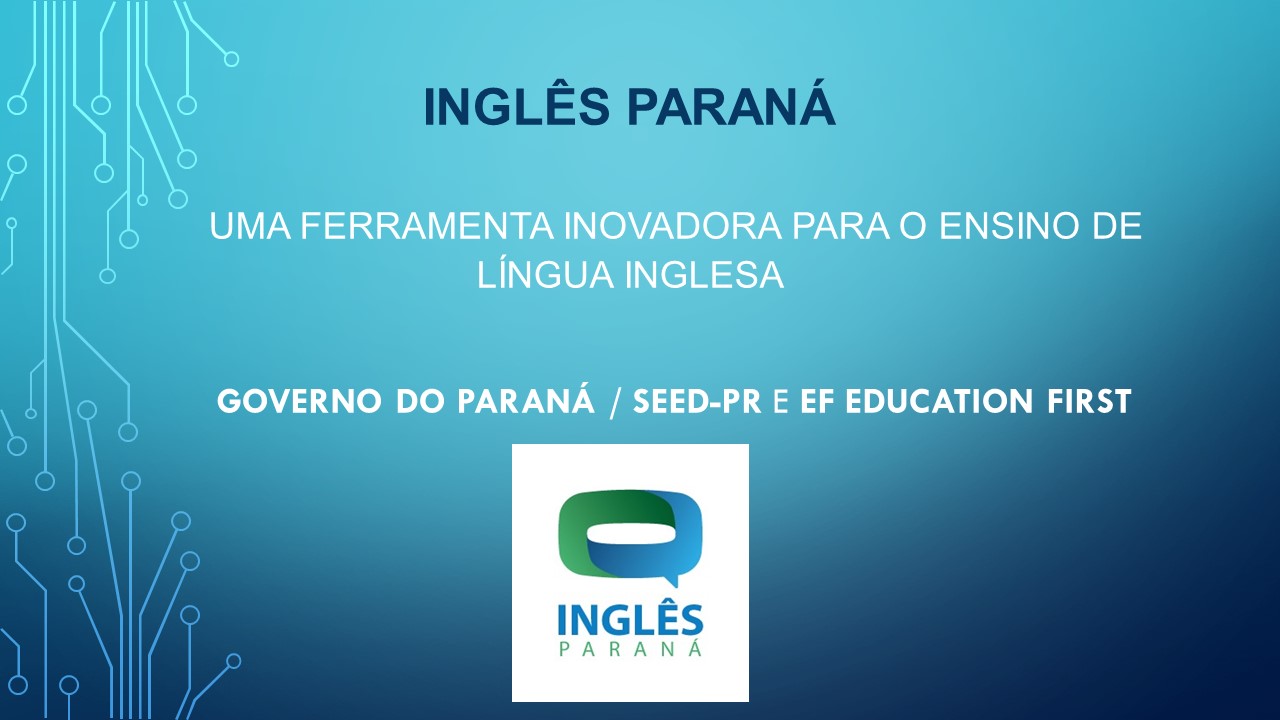 INGLÊS PARANÁ

UMA FERRAMENTA INOVADORA PARA O ENSINO DE LÍNGUA INGLESA

GOVERNO DO PARANÁ / SEED-PR E EF EDUCATION FIRST

INGLÊS
PARANÁ